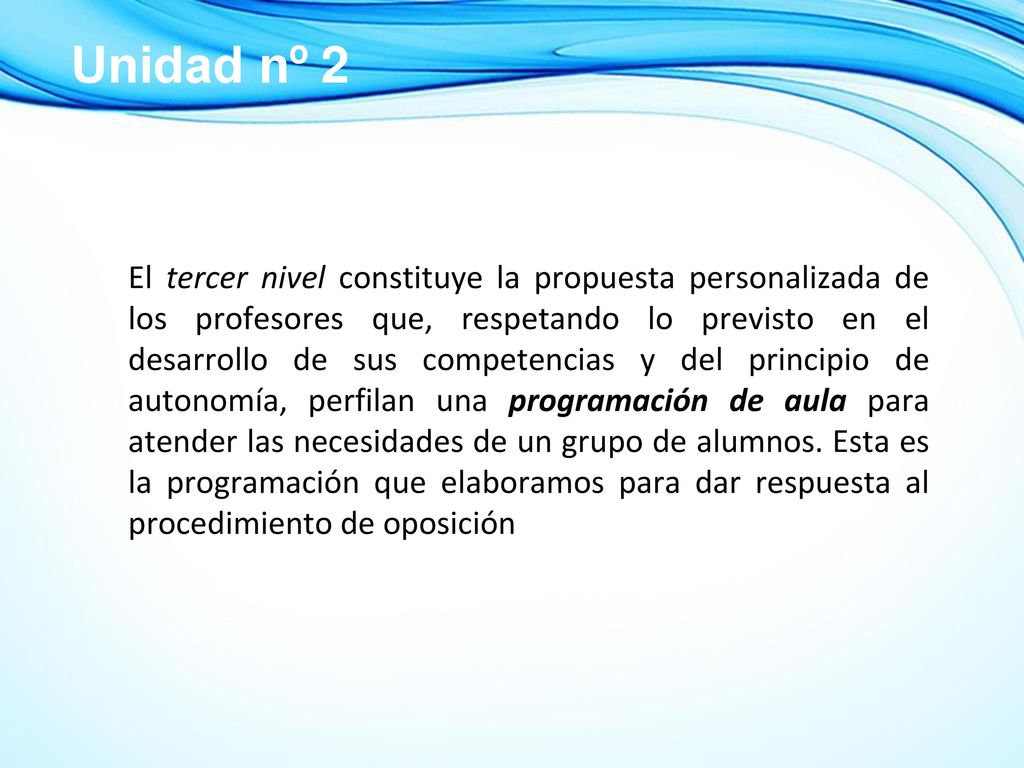 Unidad nº 2

El tercer nivel constituye la propuesta personalizada de los profesores que, respetando lo previsto en el desarrollo de sus competencias y del principio de autonomía, perfilan una programación de aula para atender las necesidades de un grupo de alumnos. Esta es la programación que elaboramos para dar respuesta al procedimiento de oposición